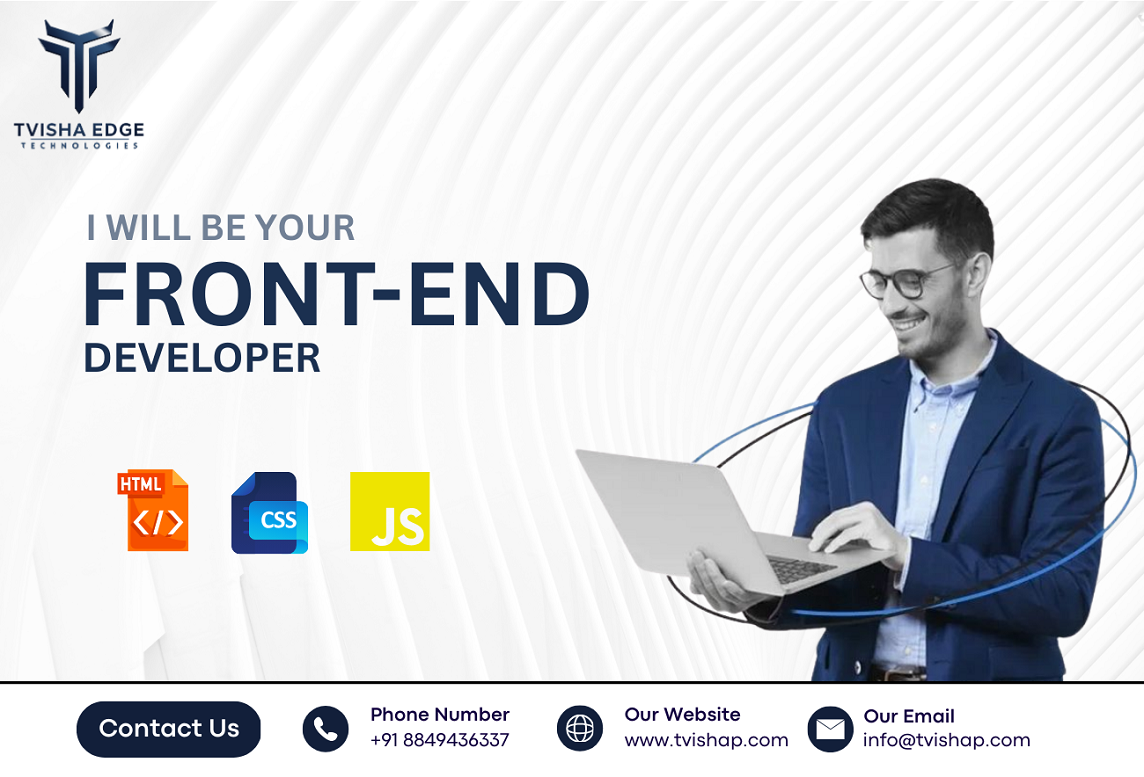 TVISHA EDGE
TECHNOLOGIES

I WILL BE YOUR
FRONT-END
DEVELOPER

HTML
</>
CSS
JS

Contact Us

Phone Number
+91 8849436337

Our Website
www.tvishap.com

Our Email
info@tvishap.com